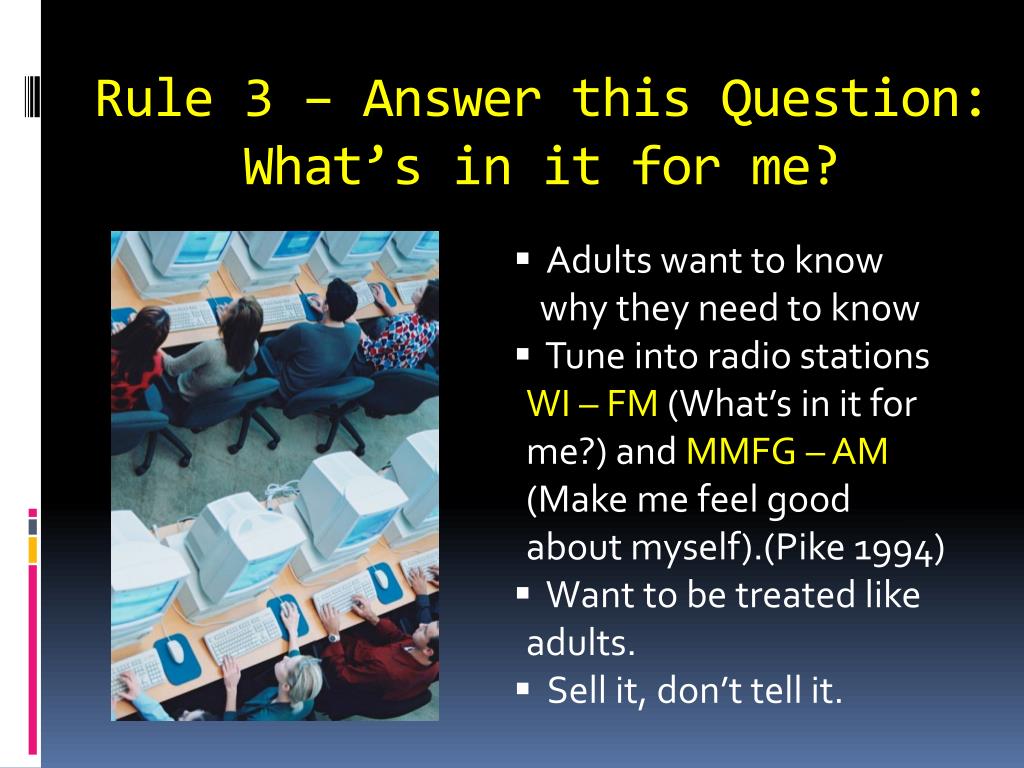 Rule 3 – Answer this Question: What’s in it for me?

▪ Adults want to know why they need to know
▪ Tune into radio stations WI – FM (What’s in it for me?) and MMFG – AM (Make me feel good about myself).(Pike 1994)
▪ Want to be treated like adults.
▪ Sell it, don’t tell it.